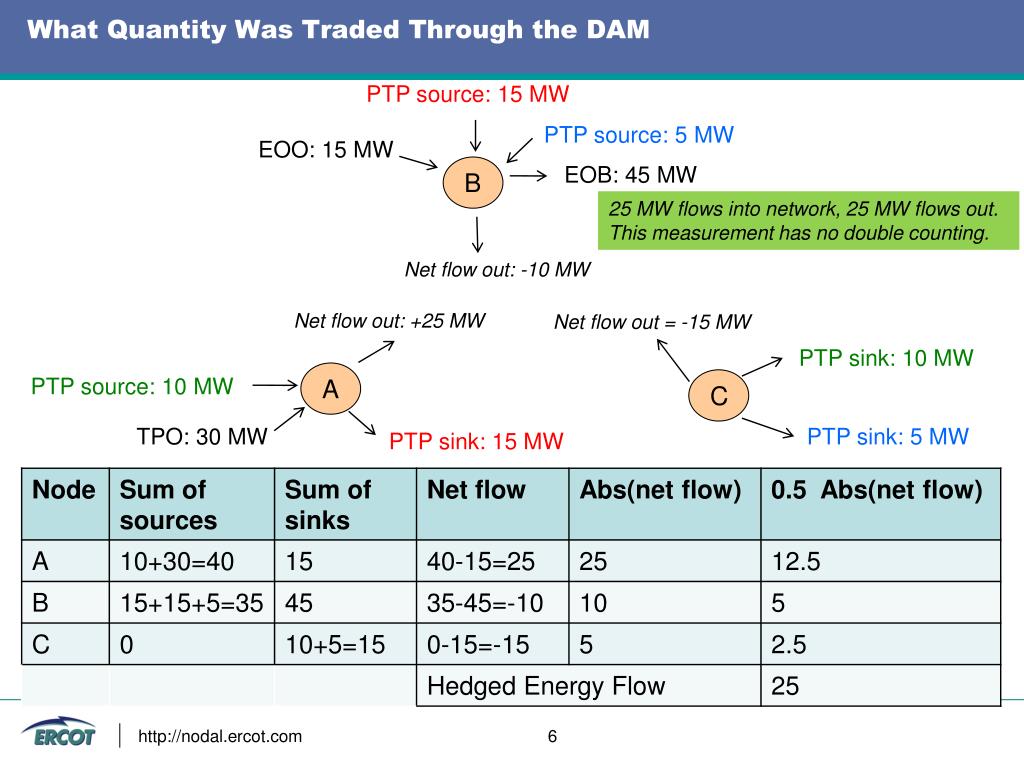 What Quantity Was Traded Through the DAM

PTP source: 15 MW

PTP source: 5 MW

EOO: 15 MW

B

EOB: 45 MW

25 MW flows into network, 25 MW flows out. This measurement has no double counting.

Net flow out: -10 MW

Net flow out: +25 MW

Net flow out = -15 MW

PTP sink: 10 MW

PTP source: 10 MW

A

C

TPO: 30 MW

PTP sink: 15 MW

PTP sink: 5 MW

| Node | Sum of sources | Sum of sinks | Net flow | Abs(net flow) | 0.5 Abs(net flow) |
|---|---|---|---|---|---|
| A | 10+30=40 | 15 | 40-15=25 | 25 | 12.5 |
| B | 15+15+5=35 | 45 | 35-45=-10 | 10 | 5 |
| C | 0 | 10+5=15 | 0-15=-15 | 5 | 2.5 |
| | | | Hedged Energy Flow | | 25 |

ERCOT

http://nodal.ercot.com

6